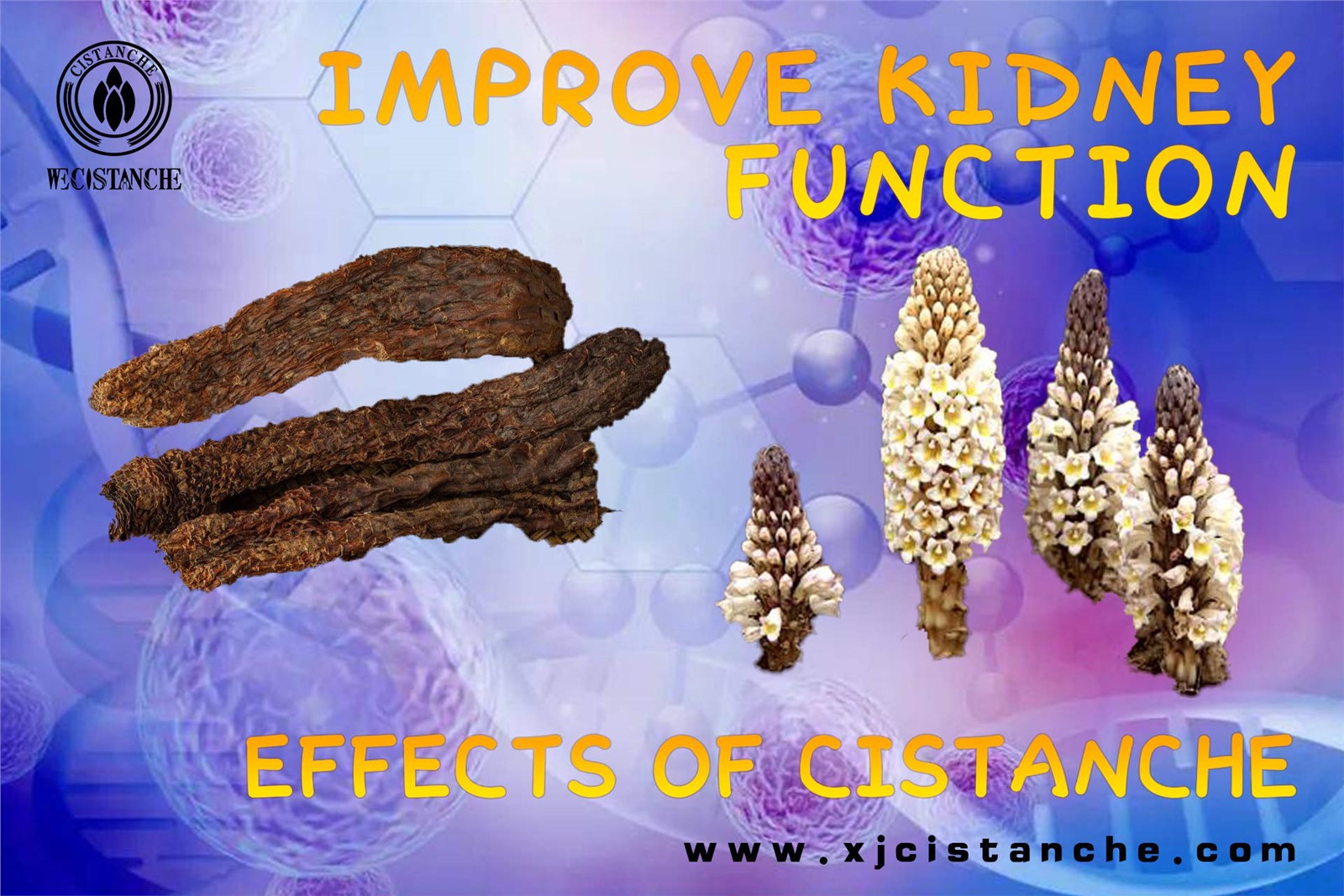 CISTANCHE
WECISTANCHE

IMPROVE KIDNEY FUNCTION

EFFECTS OF CISTANCHE

www.xjcistanche.com